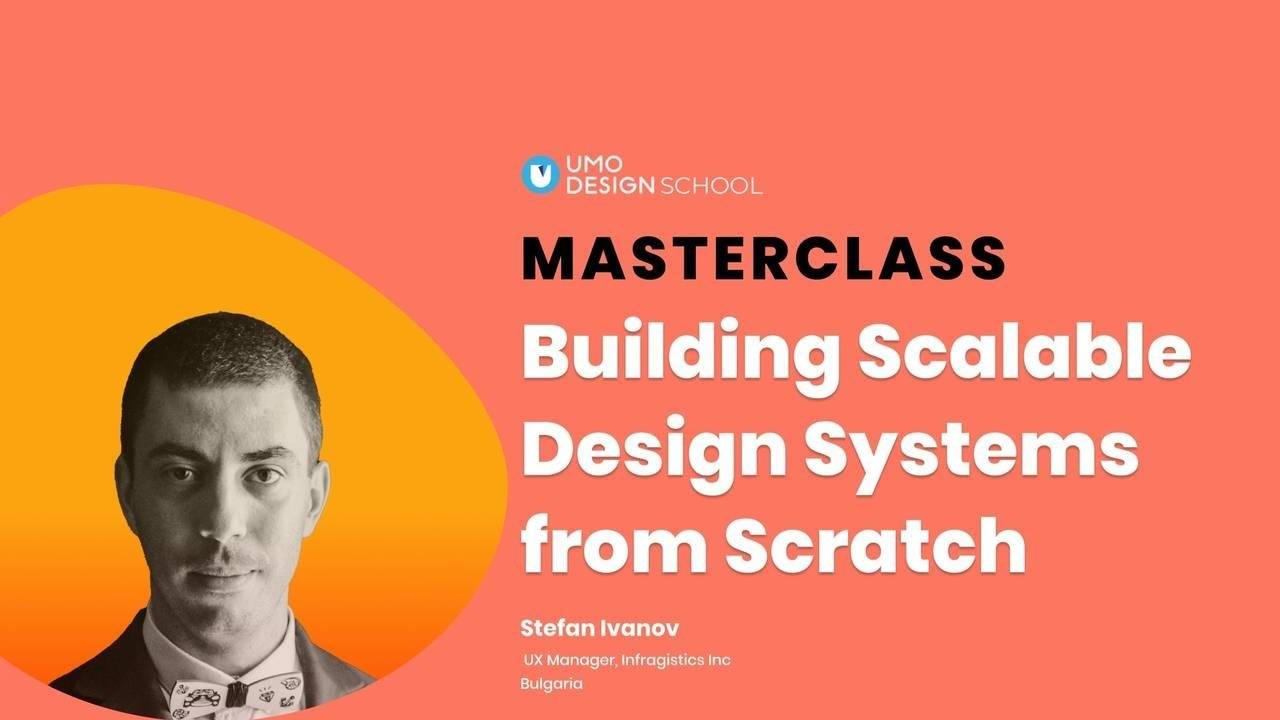 UMO
DESIGN SCHOOL

MASTERCLASS

Building Scalable Design Systems from Scratch

Stefan Ivanov

UX Manager, Infragistics Inc
Bulgaria